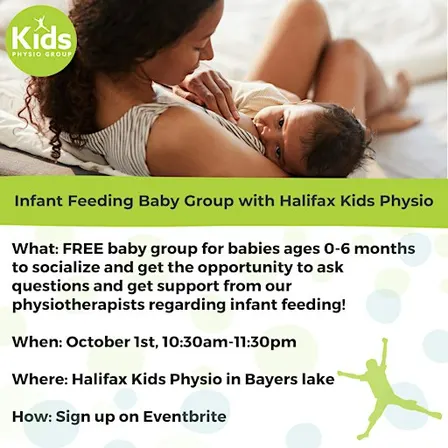 Kids
PHYSIO GROUP

Infant Feeding Baby Group with Halifax Kids Physio

What: FREE baby group for babies ages 0-6 months to socialize and get the opportunity to ask questions and get support from our physiotherapists regarding infant feeding!

When: October 1st, 10:30am-11:30pm

Where: Halifax Kids Physio in Bayers lake

How: Sign up on Eventbrite